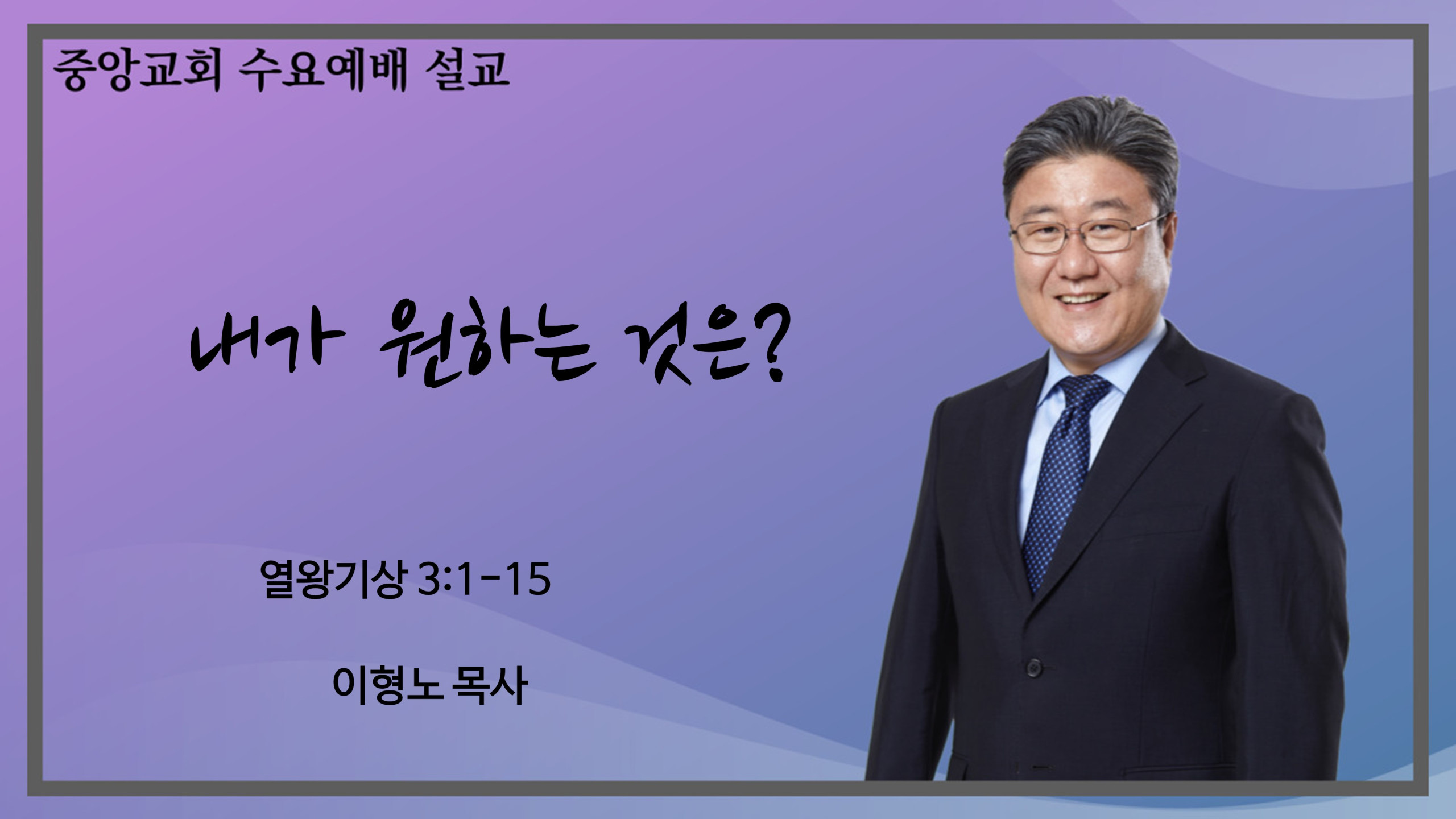 중앙교회 수요예배 설교

내가 원하는 것은?

열왕기상 3:1-15

이형노 목사